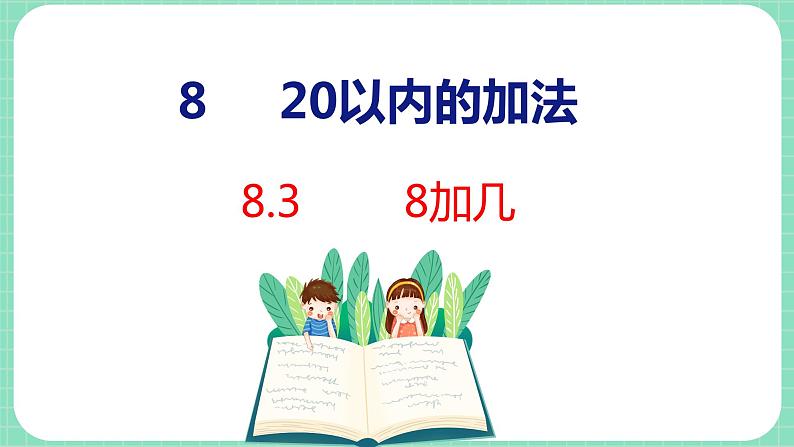 8　20以内的加法

8.3　8加几